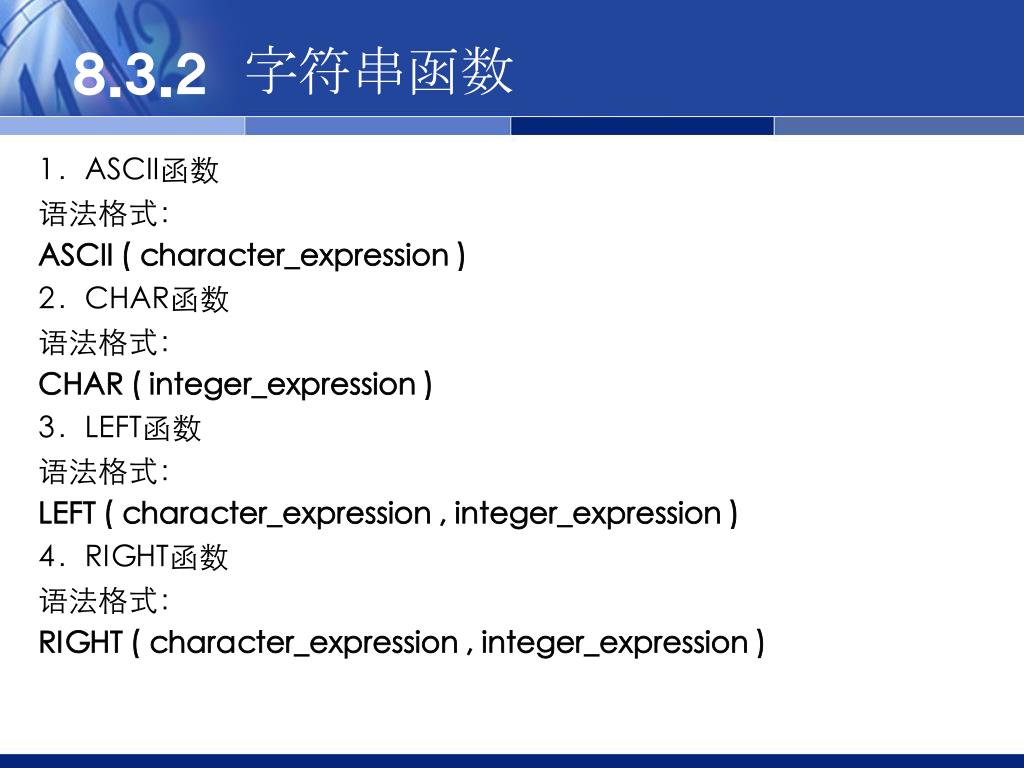 8.3.2 字符串函数

1．ASCII函数
语法格式：
ASCII ( character_expression )
2．CHAR函数
语法格式：
CHAR ( integer_expression )
3．LEFT函数
语法格式：
LEFT ( character_expression , integer_expression )
4．RIGHT函数
语法格式：
RIGHT ( character_expression , integer_expression )